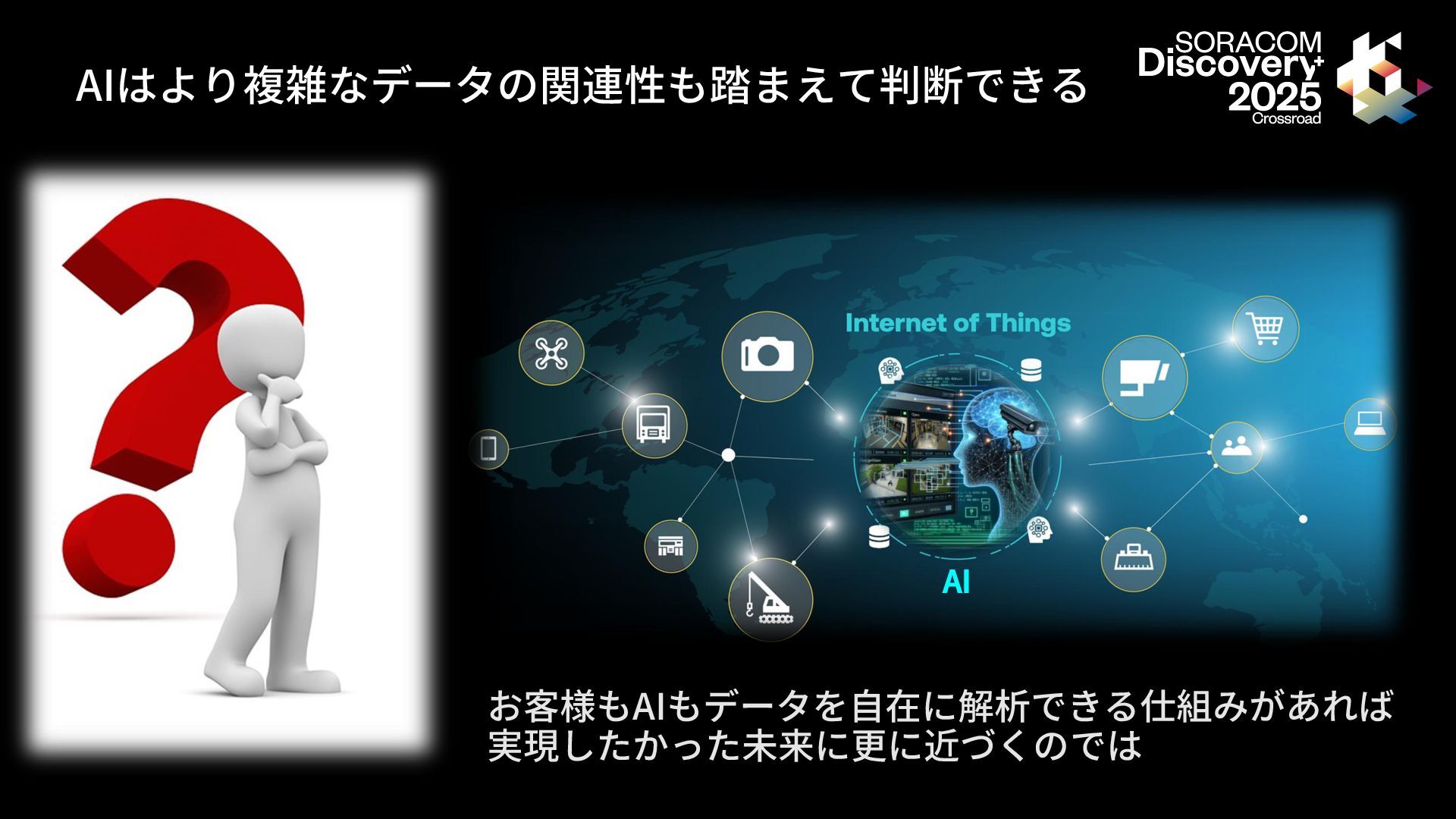 AIはより複雑なデータの関連性も踏まえて判断できる

SORACOM
Discovery+
2025
Crossroad

Internet of Things

AI

お客様もAIもデータを自在に解析できる仕組みがあれば実現したかった未来に更に近づくのでは